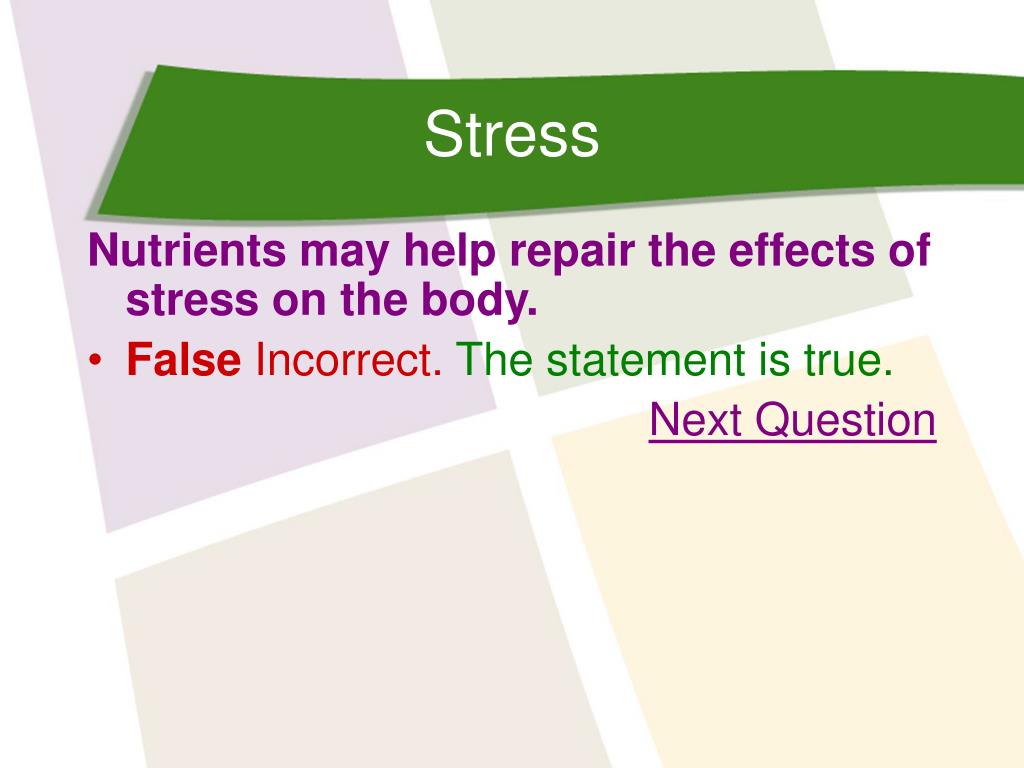 Stress

Nutrients may help repair the effects of stress on the body.

• False Incorrect. The statement is true.

Next Question